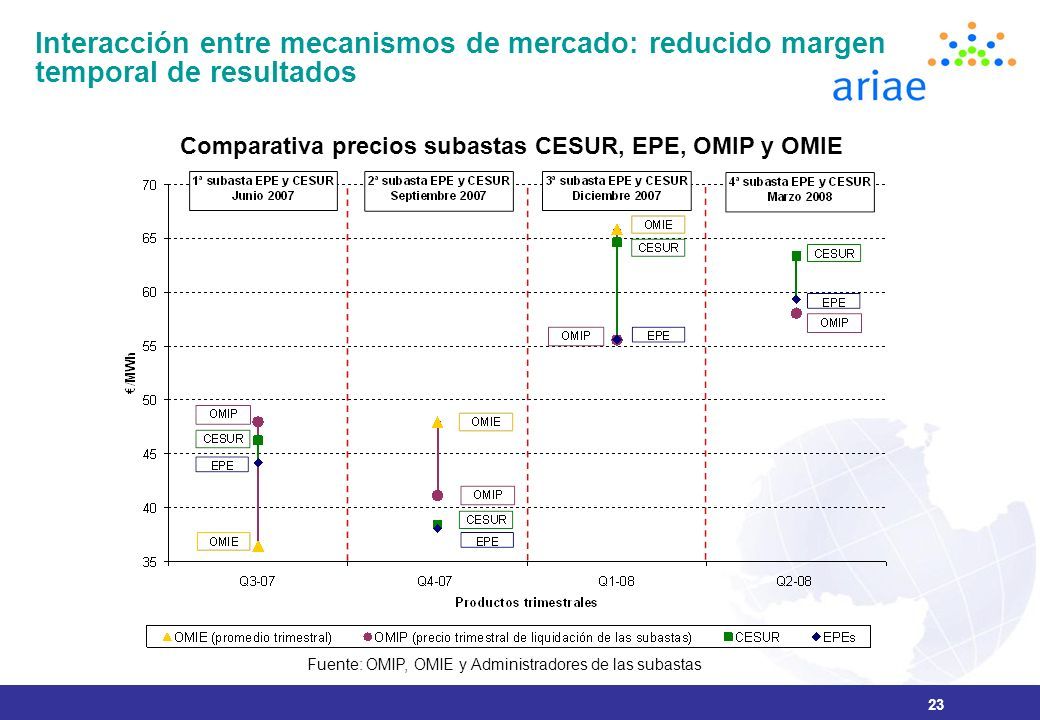 Interacción entre mecanismos de mercado: reducido margen temporal de resultados

ariae

Comparativa precios subastas CESUR, EPE, OMIP y OMIE

1ª subasta EPE y CESUR Junio 2007

2ª subasta EPE y CESUR Septiembre 2007

3ª subasta EPE y CESUR Diciembre 2007

4ª subasta EPE y CESUR Marzo 2008

70
65
60
55
50
45
40
35

€/MWh

OMIP
CESUR
EPE
OMIE

OMIE
OMIP
CESUR
EPE

OMIE
CESUR
OMIP
EPE

CESUR
EPE
OMIP

Q3-07
Q4-07
Q1-08
Q2-08

Productos trimestrales

OMIE (promedio trimestral) OMIP (precio trimestral de liquidación de las subastas) CESUR EPEs

Fuente: OMIP, OMIE y Administradores de las subastas

23